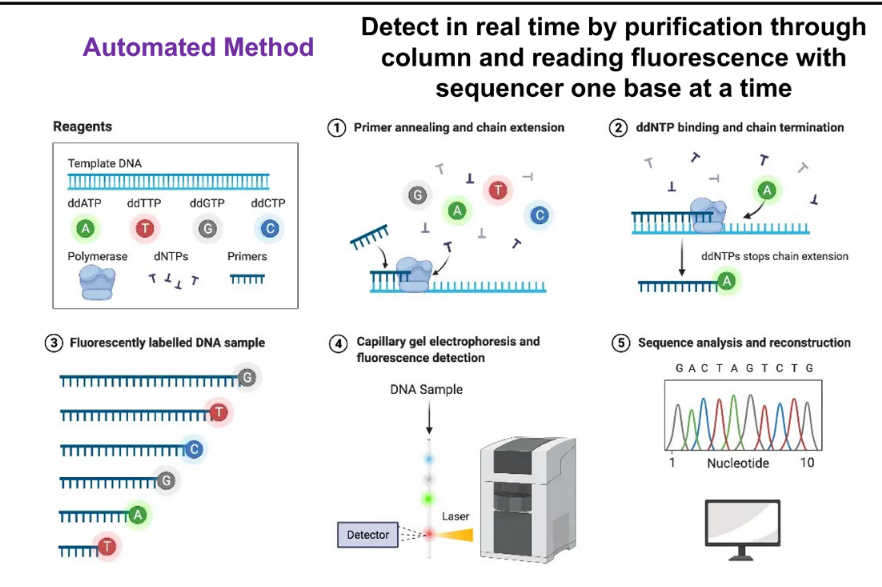 Automated Method

Detect in real time by purification through column and reading fluorescence with sequencer one base at a time

Reagents

Template DNA

ddATP ddTTP ddGTP ddCTP

A T G C

Polymerase dNTPs Primers

① Primer annealing and chain extension

G T A C

② ddNTP binding and chain termination

A

ddNTPs stops chain extension

A

③ Fluorescently labelled DNA sample

G
T
C
G
A
T

④ Capillary gel electrophoresis and fluorescence detection

DNA Sample

Laser

Detector

⑤ Sequence analysis and reconstruction

G A C T A G T C T G

1 Nucleotide 10